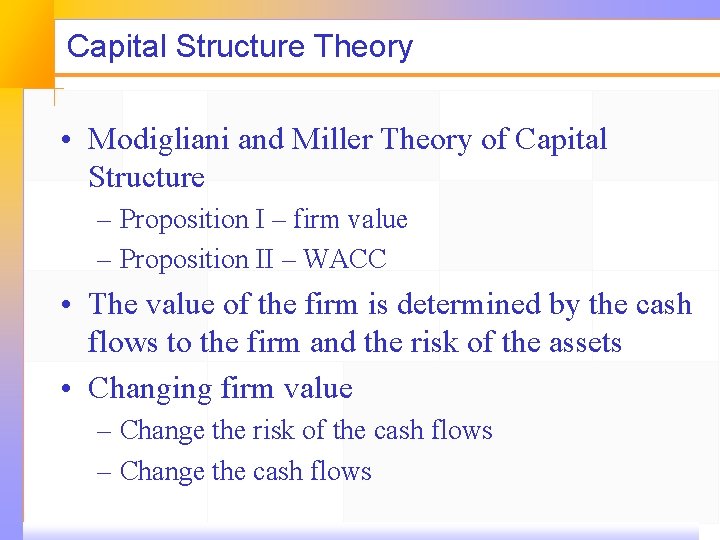 Capital Structure Theory

• Modigliani and Miller Theory of Capital Structure
– Proposition I – firm value
– Proposition II – WACC

• The value of the firm is determined by the cash flows to the firm and the risk of the assets

• Changing firm value
– Change the risk of the cash flows
– Change the cash flows